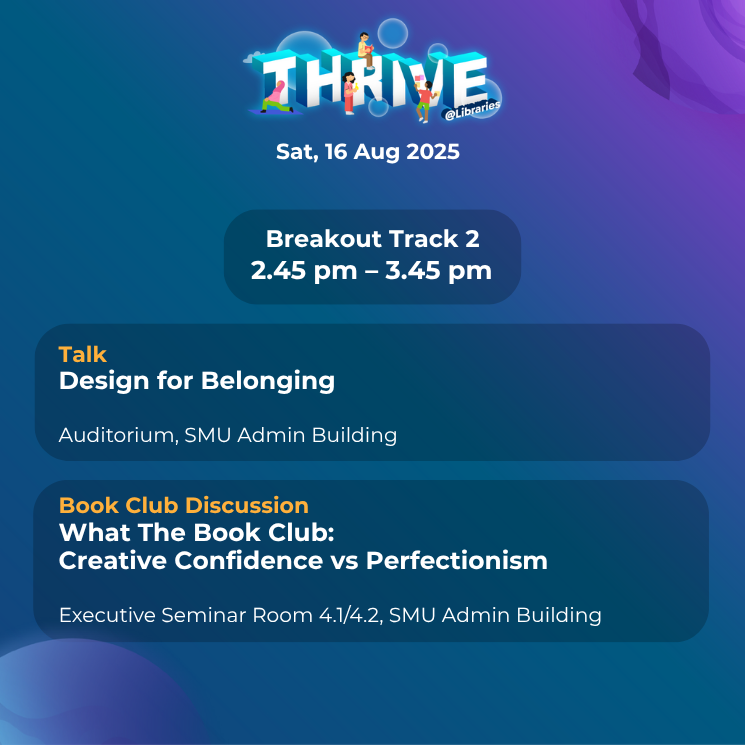 THRIVE
@Libraries

Sat, 16 Aug 2025

Breakout Track 2
2.45 pm – 3.45 pm

Talk
Design for Belonging

Auditorium, SMU Admin Building

Book Club Discussion
What The Book Club:
Creative Confidence vs Perfectionism

Executive Seminar Room 4.1/4.2, SMU Admin Building